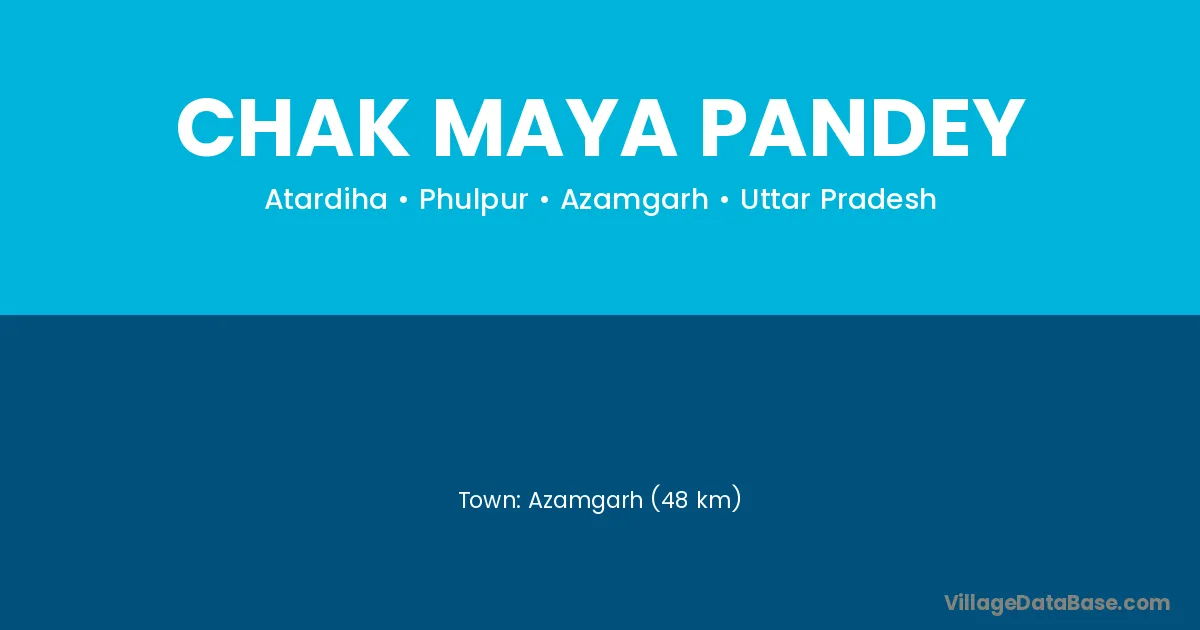 CHAK MAYA PANDEY

Atardiha • Phulpur • Azamgarh • Uttar Pradesh

Town: Azamgarh (48 km)

VillageDataBase.com